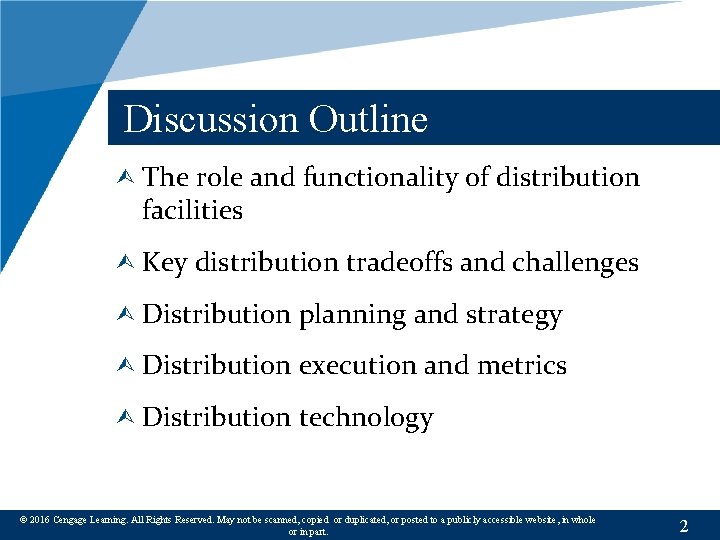 Discussion Outline

The role and functionality of distribution facilities

Key distribution tradeoffs and challenges

Distribution planning and strategy

Distribution execution and metrics

Distribution technology

© 2016 Cengage Learning. All Rights Reserved. May not be scanned, copied or duplicated, or posted to a publicly accessible website, in whole or in part.

2